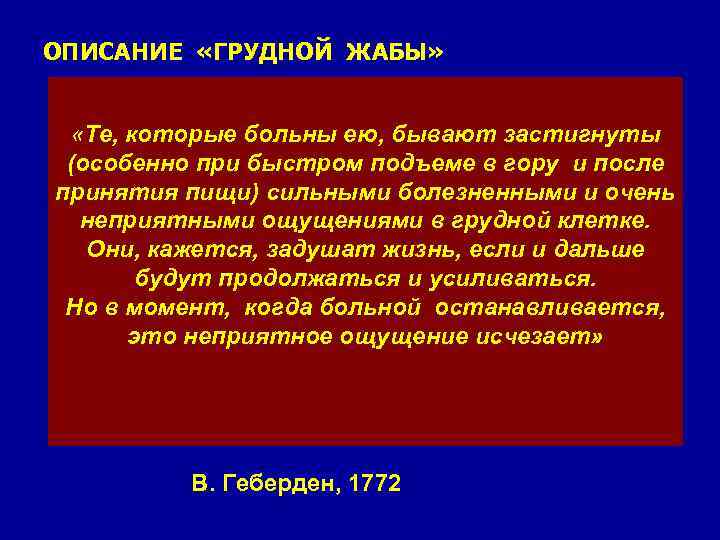 ОПИСАНИЕ «ГРУДНОЙ ЖАБЫ»

«Те, которые больны ею, бывают застигнуты (особенно при быстром подъеме в гору и после принятия пищи) сильными болезненными и очень неприятными ощущениями в грудной клетке. Они, кажется, задушат жизнь, если и дальше будут продолжаться и усиливаться. Но в момент, когда больной останавливается, это неприятное ощущение исчезает»

В. Геберден, 1772